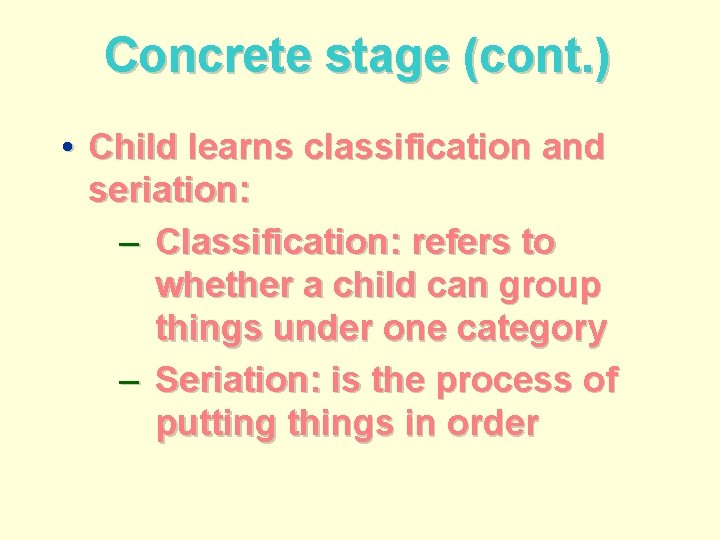 Concrete stage (cont.)

• Child learns classification and seriation:

– Classification: refers to whether a child can group things under one category

– Seriation: is the process of putting things in order